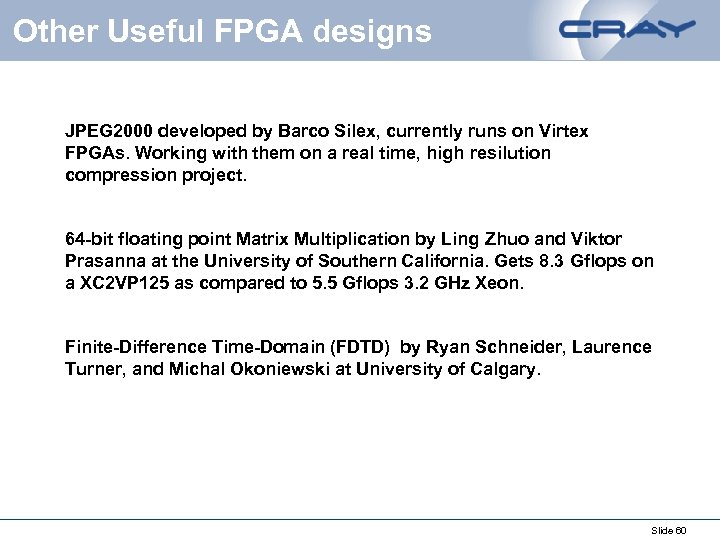 Other Useful FPGA designs

CRAY

JPEG2000 developed by Barco Silex, currently runs on Virtex FPGAs. Working with them on a real time, high resilution compression project.

64-bit floating point Matrix Multiplication by Ling Zhuo and Viktor Prasanna at the University of Southern California. Gets 8.3 Gflops on a XC2VP125 as compared to 5.5 Gflops 3.2 GHz Xeon.

Finite-Difference Time-Domain (FDTD) by Ryan Schneider, Laurence Turner, and Michal Okoniewski at University of Calgary.

Slide 60